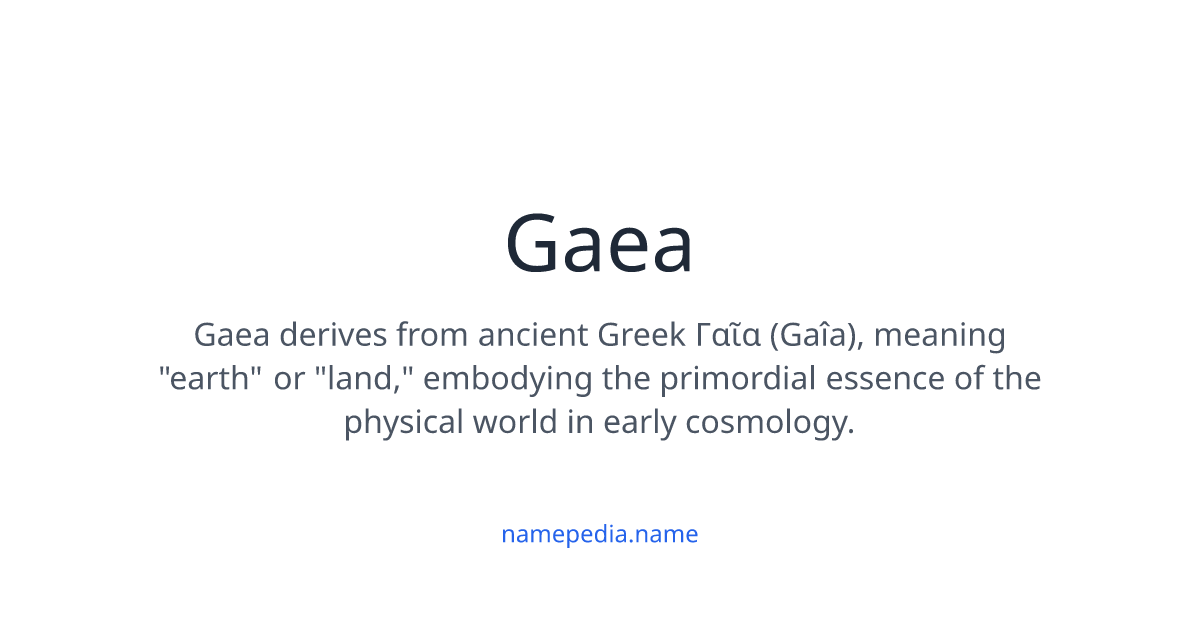 Gaea

Gaea derives from ancient Greek Γαῖα (Gaîa), meaning "earth" or "land," embodying the primordial essence of the physical world in early cosmology.

namepedia.name